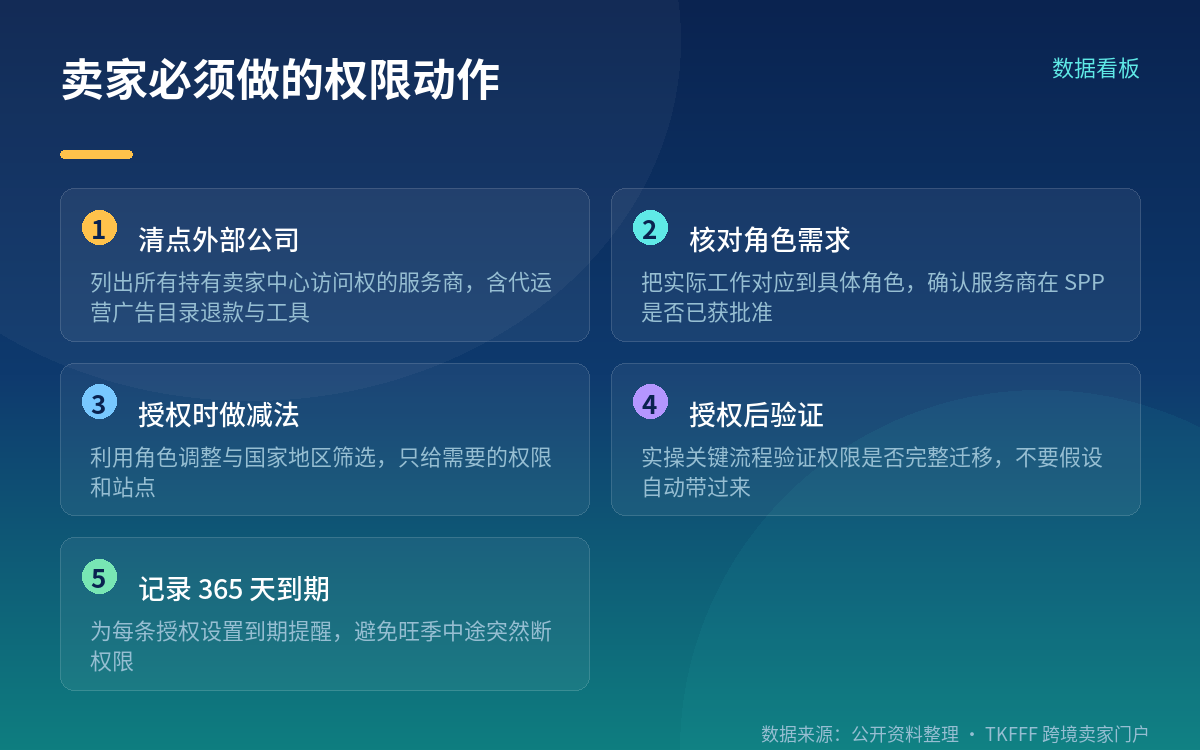 卖家必须做的权限动作

数据看板

1 清点外部公司
列出所有持有卖家中心访问权的服务商，含代运营广告目录退款与工具

2 核对角色需求
把实际工作对应到具体角色，确认服务商在 SPP 是否已获批准

3 授权时做减法
利用角色调整与国家地区筛选，只给需要的权限和站点

4 授权后验证
实操关键流程验证权限是否完整迁移，不要假设自动带过来

5 记录 365 天到期
为每条授权设置到期提醒，避免旺季中途突然断权限

数据来源：公开资料整理 · TKFFF 跨境卖家门户